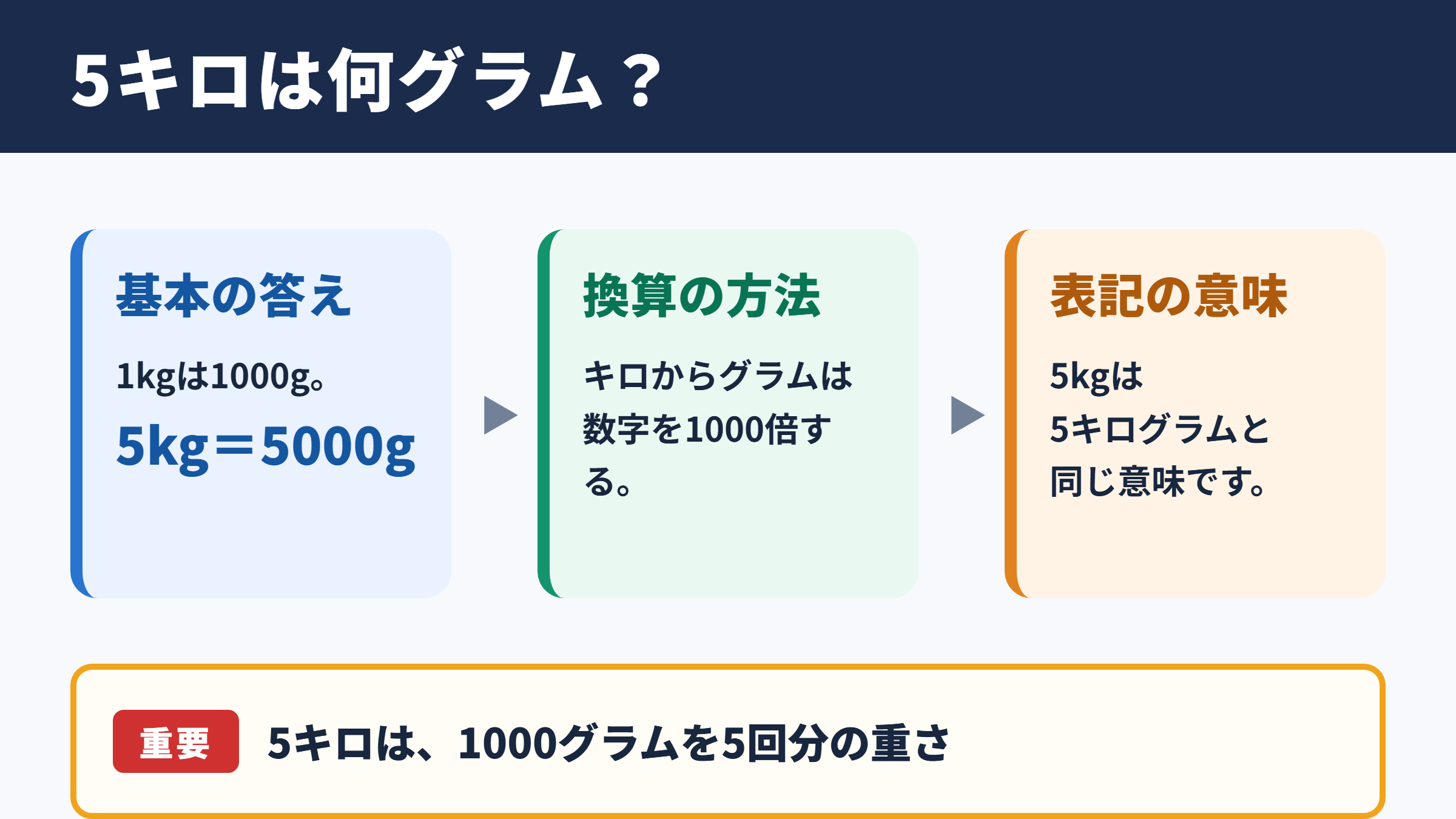 5キロは何グラム？

基本の答え

1kgは1000g。

5kg＝5000g

換算の方法

キロからグラムは数字を1000倍する。

表記の意味

5kgは5キログラムと同じ意味です。

重要

5キロは、1000グラムを5回分の重さ